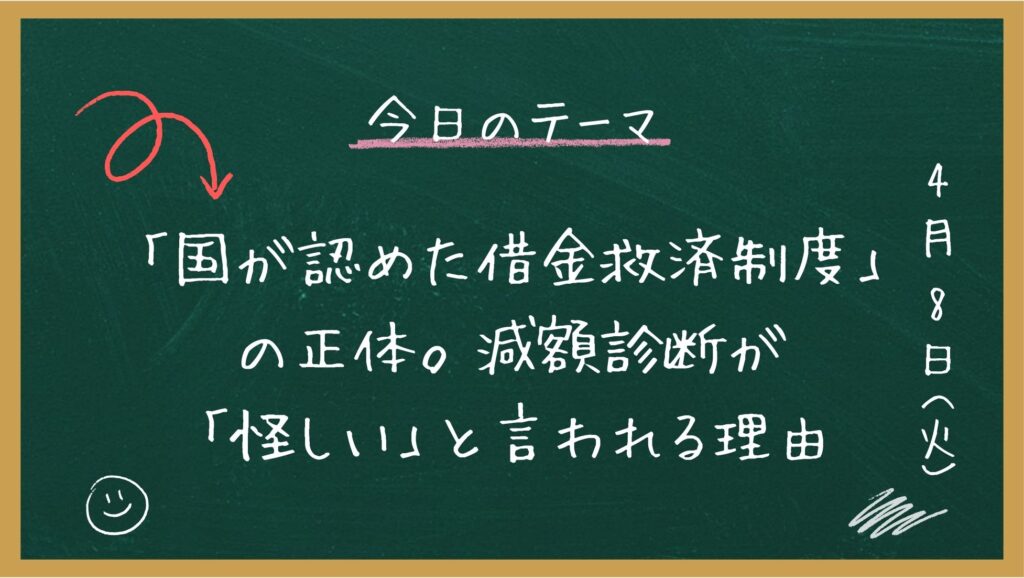 今日のテーマ

「国が認めた借金救済制度」の正体。減額診断が「怪しい」と言われる理由

4月8日(火)